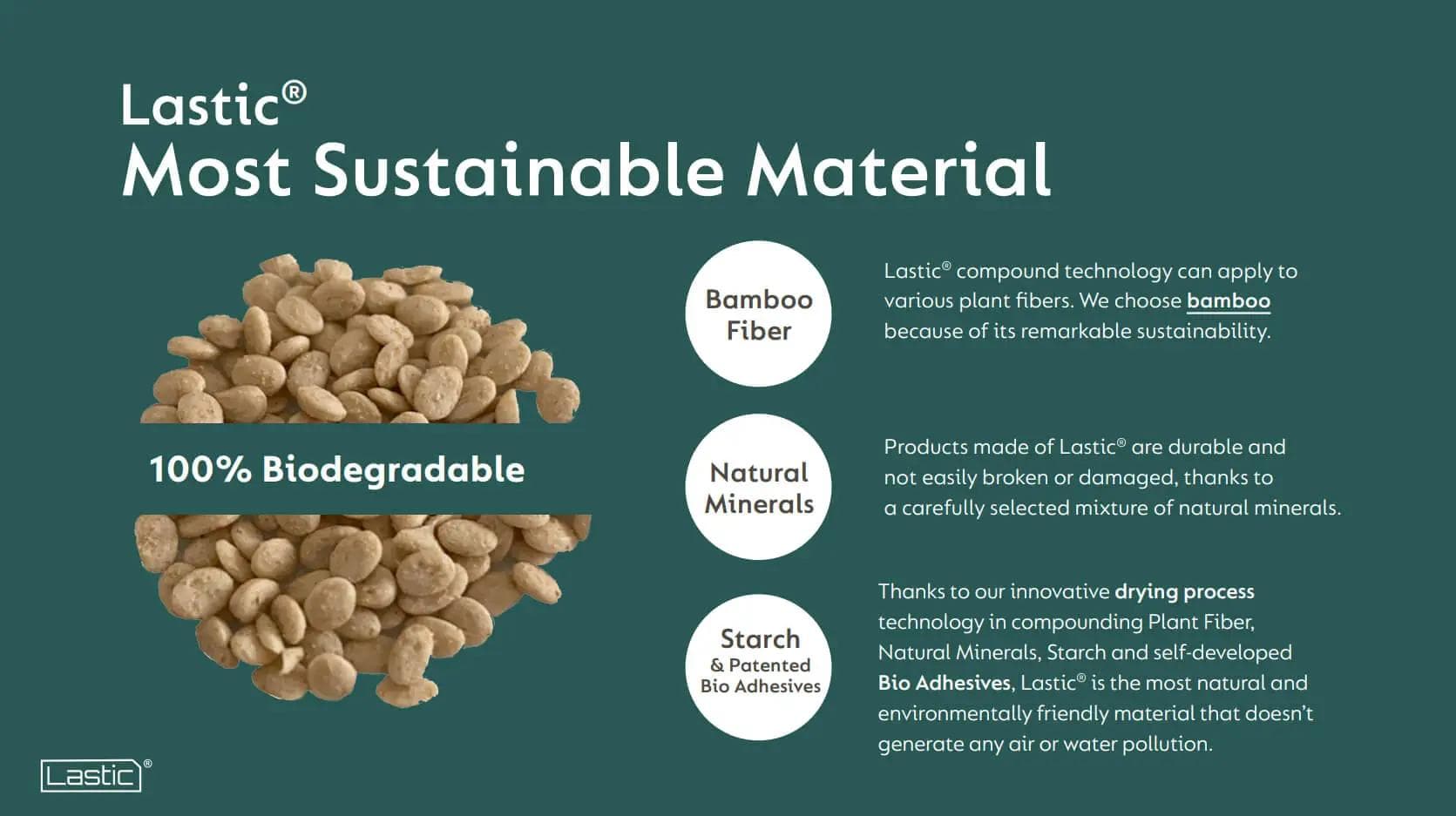 Lastic®
Most Sustainable Material

100% Biodegradable

Bamboo Fiber

Lastic® compound technology can apply to various plant fibers. We choose bamboo because of its remarkable sustainability.

Natural Minerals

Products made of Lastic® are durable and not easily broken or damaged, thanks to a carefully selected mixture of natural minerals.

Starch & Patented Bio Adhesives

Thanks to our innovative drying process technology in compounding Plant Fiber, Natural Minerals, Starch and self-developed Bio Adhesives, Lastic® is the most natural and environmentally friendly material that doesn't generate any air or water pollution.

Lastic®